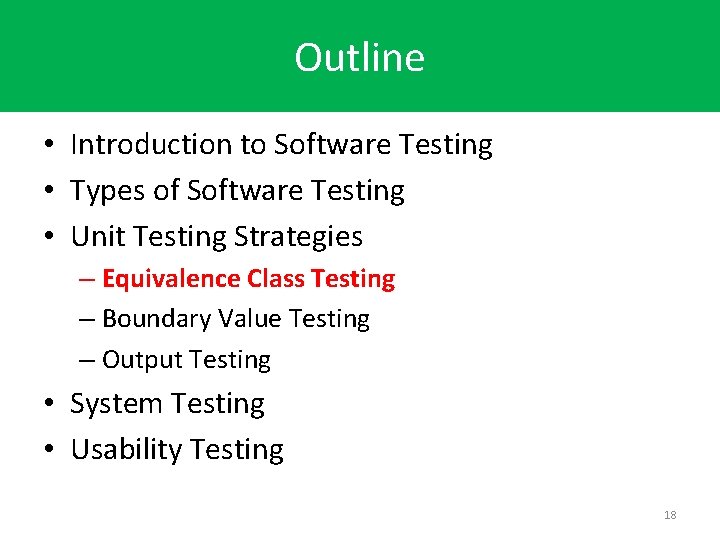 Outline

• Introduction to Software Testing
• Types of Software Testing
• Unit Testing Strategies
– Equivalence Class Testing
– Boundary Value Testing
– Output Testing
• System Testing
• Usability Testing

18